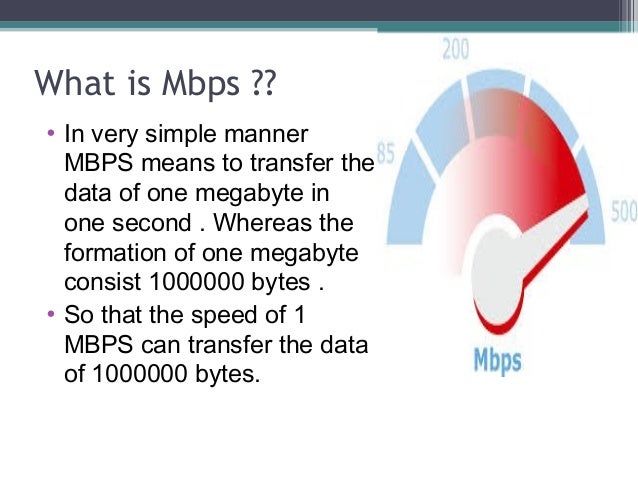 What is Mbps ??

• In very simple manner MBPS means to transfer the data of one megabyte in one second . Whereas the formation of one megabyte consist 1000000 bytes .

• So that the speed of 1 MBPS can transfer the data of 1000000 bytes.

200

85

500

Mbps